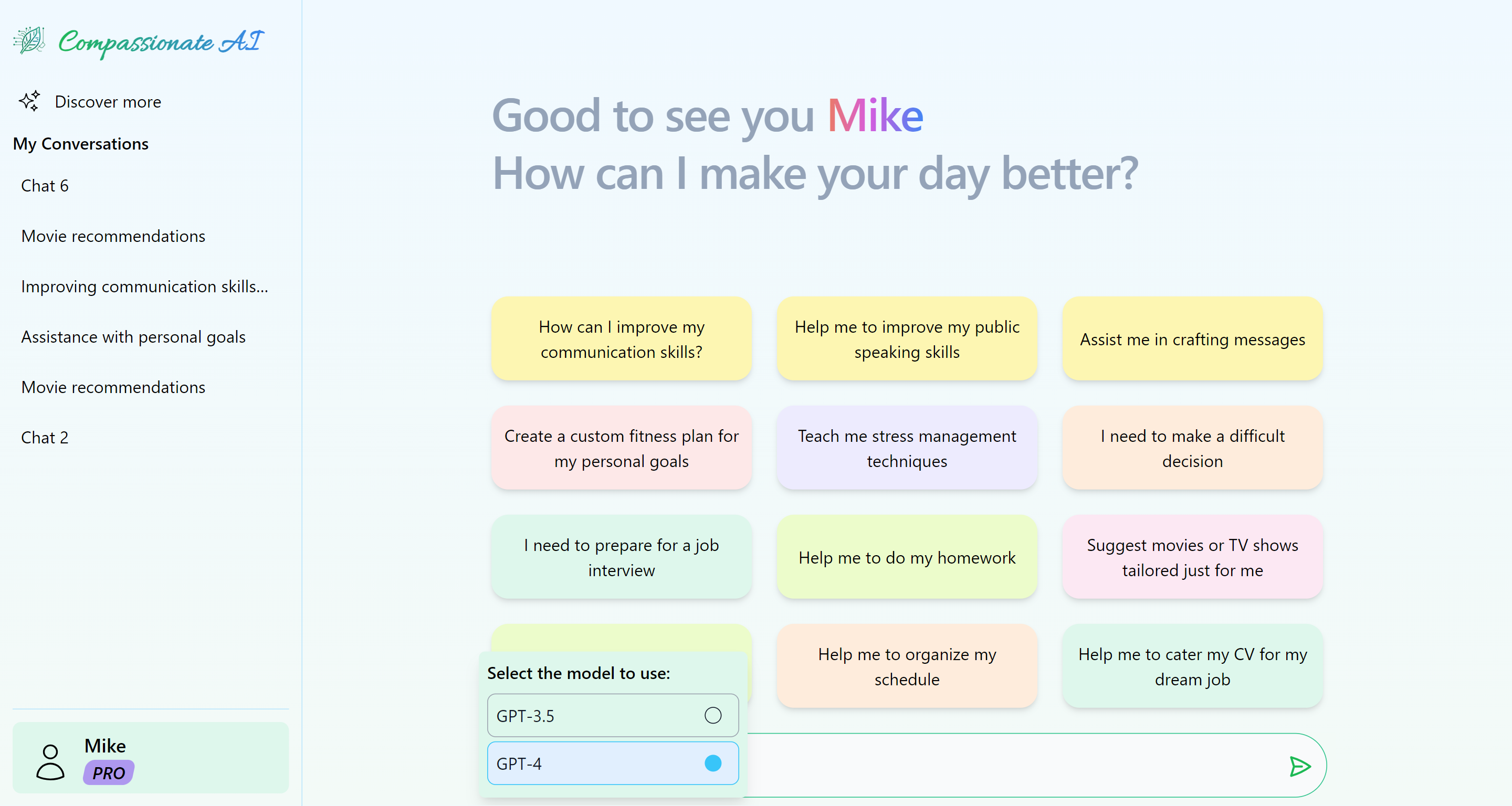 Compassionate AI

Discover more

My Conversations

Chat 6

Movie recommendations

Improving communication skills...

Assistance with personal goals

Movie recommendations

Chat 2

Mike
PRO

Good to see you Mike
How can I make your day better?

How can I improve my communication skills?

Help me to improve my public speaking skills

Assist me in crafting messages

Create a custom fitness plan for my personal goals

Teach me stress management techniques

I need to make a difficult decision

I need to prepare for a job interview

Help me to do my homework

Suggest movies or TV shows tailored just for me

Help me to organize my schedule

Help me to cater my CV for my dream job

Select the model to use:

GPT-3.5

GPT-4